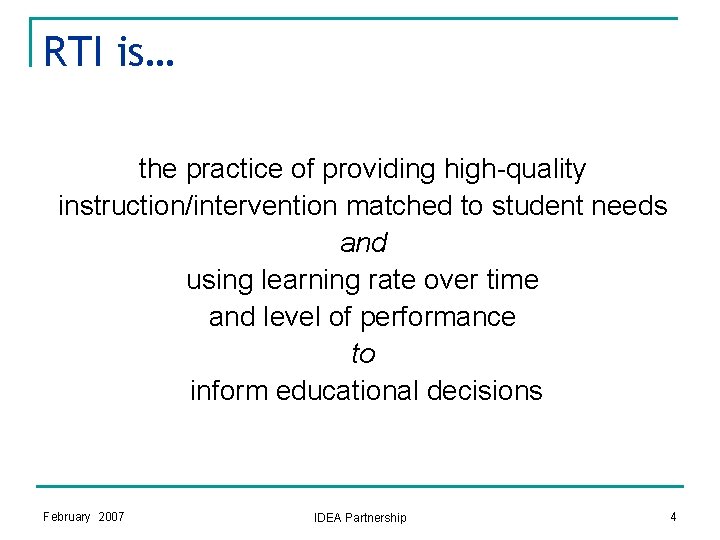 RTI is…

the practice of providing high-quality
instruction/intervention matched to student needs
and
using learning rate over time
and level of performance
to
inform educational decisions

February 2007

IDEA Partnership

4